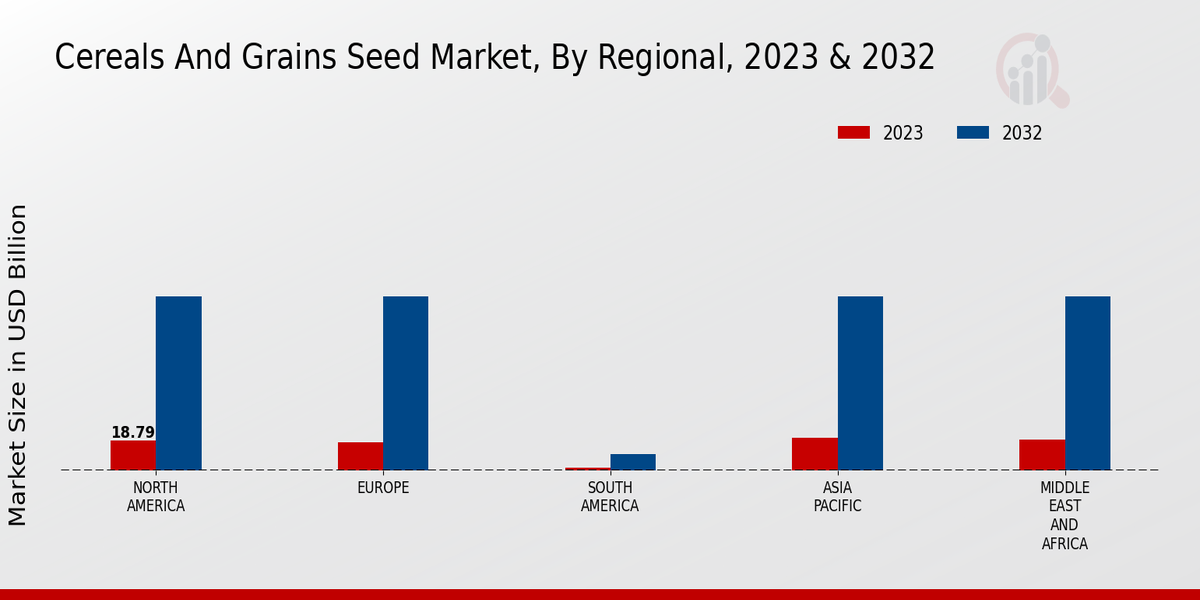 Cereals And Grains Seed Market, By Regional, 2023 & 2032

2023 2032

Market Size in USD Billion

18.79

NORTH AMERICA

EUROPE

SOUTH AMERICA

ASIA PACIFIC

MIDDLE EAST AND AFRICA